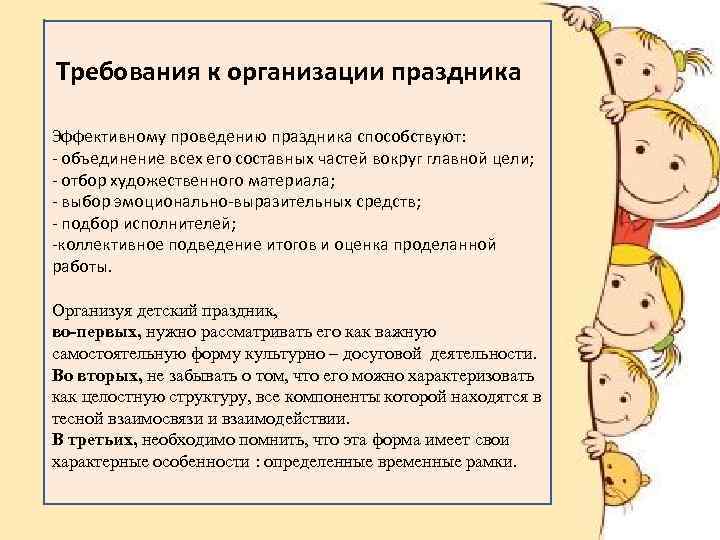 Требования к организации праздника

Эффективному проведению праздника способствуют:
- объединение всех его составных частей вокруг главной цели;
- отбор художественного материала;
- выбор эмоционально-выразительных средств;
- подбор исполнителей;
-коллективное подведение итогов и оценка проделанной работы.

Организуя детский праздник,
во-первых, нужно рассматривать его как важную самостоятельную форму культурно – досуговой деятельности.
Во вторых, не забывать о том, что его можно характеризовать как целостную структуру, все компоненты которой находятся в тесной взаимосвязи и взаимодействии.
В третьих, необходимо помнить, что эта форма имеет свои характерные особенности : определенные временные рамки.